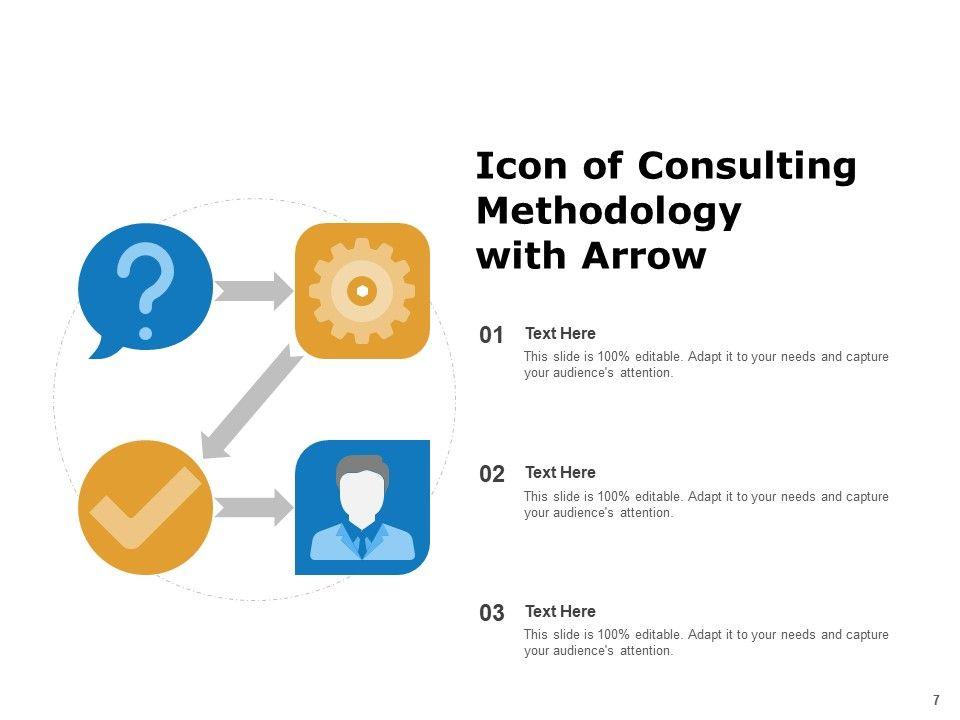 Icon of Consulting Methodology with Arrow

01
Text Here
This slide is 100% editable. Adapt it to your needs and capture your audience's attention.

02
Text Here
This slide is 100% editable. Adapt it to your needs and capture your audience's attention.

03
Text Here
This slide is 100% editable. Adapt it to your needs and capture your audience's attention.

7